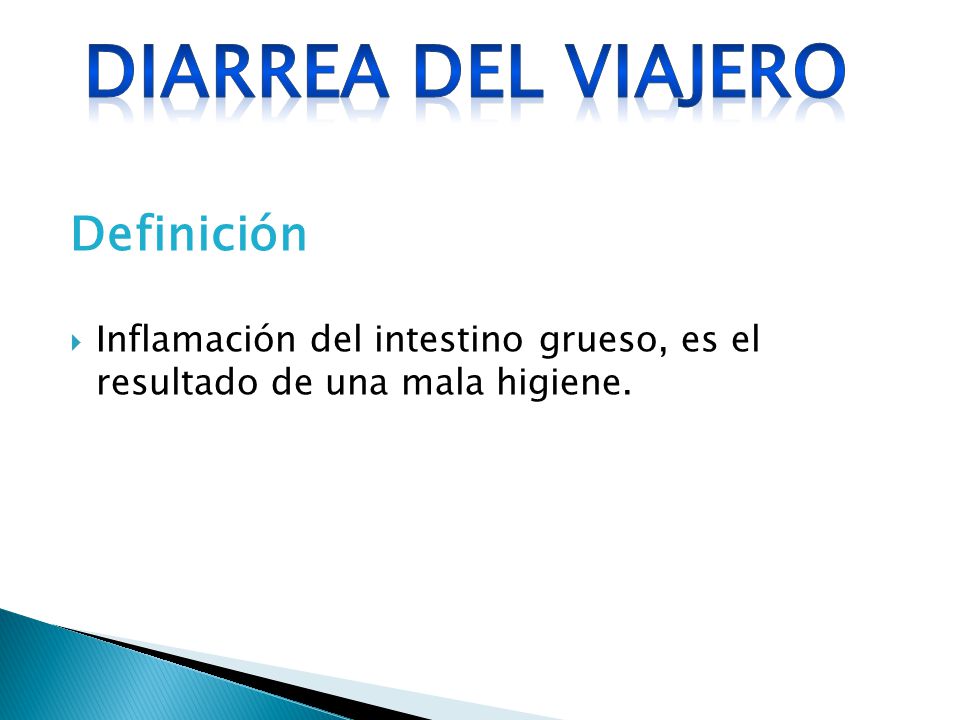 DIARREA DEL VIAJERO

Definición

Inflamación del intestino grueso, es el resultado de una mala higiene.